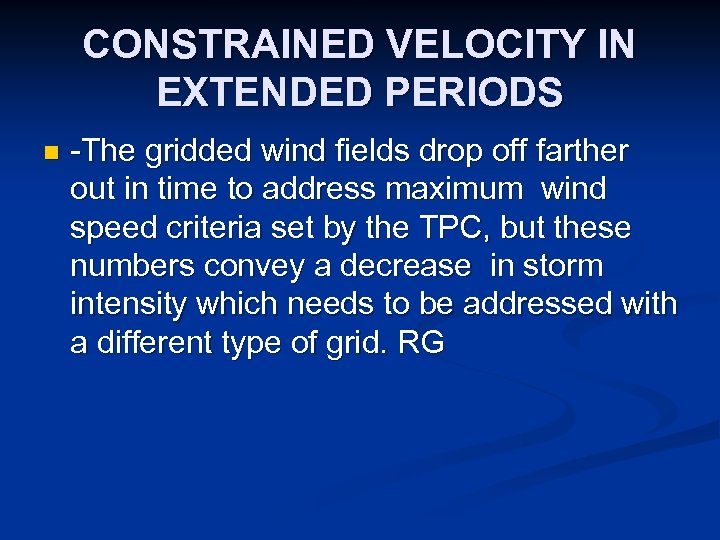 CONSTRAINED VELOCITY IN EXTENDED PERIODS

-The gridded wind fields drop off farther out in time to address maximum wind speed criteria set by the TPC, but these numbers convey a decrease in storm intensity which needs to be addressed with a different type of grid. RG